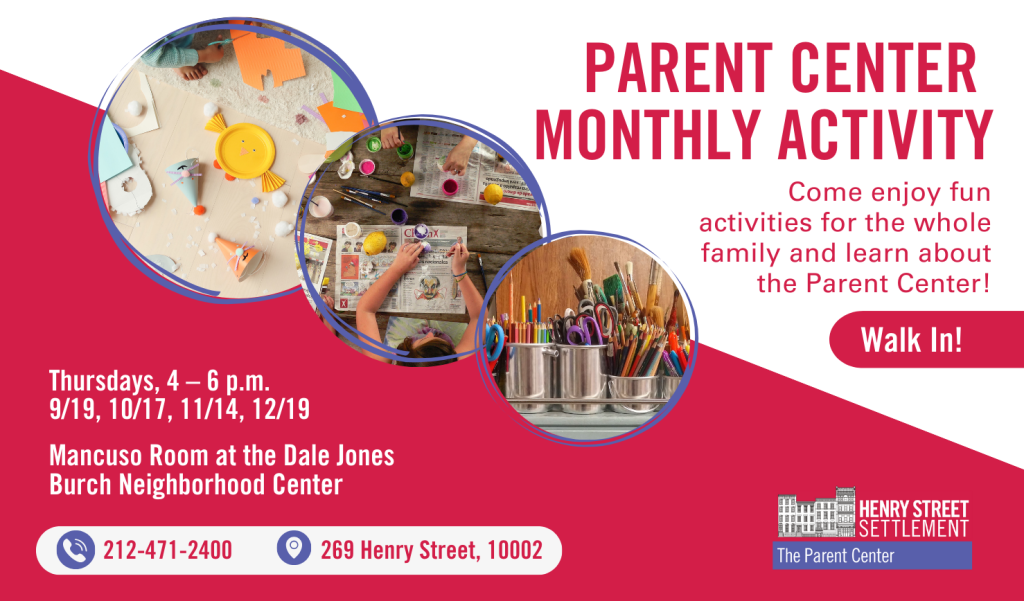 PARENT CENTER MONTHLY ACTIVITY

Come enjoy fun activities for the whole family and learn about the Parent Center!

Walk In!

Thursdays, 4 – 6 p.m.
9/19, 10/17, 11/14, 12/19

Mancuso Room at the Dale Jones Burch Neighborhood Center

212-471-2400

269 Henry Street, 10002

HENRY STREET SETTLEMENT
The Parent Center